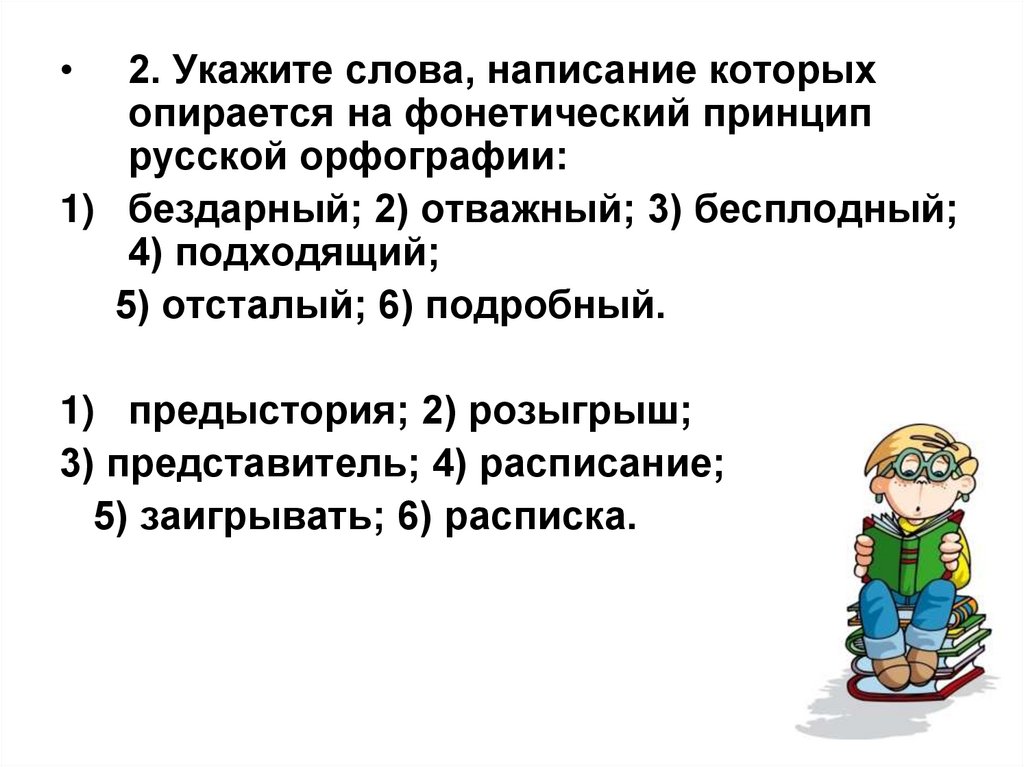 • 2. Укажите слова, написание которых опирается на фонетический принцип русской орфографии:

1) бездарный; 2) отважный; 3) бесплодный; 4) подходящий;

5) отсталый; 6) подробный.

1) предыстория; 2) розыгрыш;

3) представитель; 4) расписание;

5) заигрывать; 6) расписка.